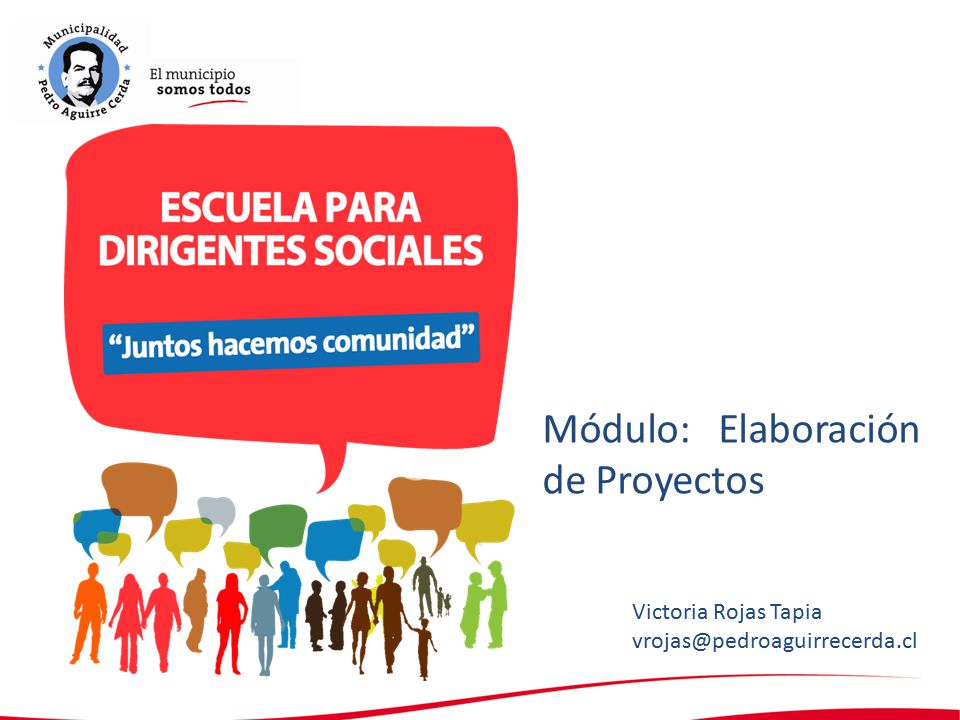 Municipalidad
Pedro Aguirre Cerda

El municipio
somos todos

ESCUELA PARA
DIRIGENTES SOCIALES

"Juntos hacemos comunidad"

Módulo: Elaboración de Proyectos

Victoria Rojas Tapia
vrojas@pedroaguirrecerda.cl